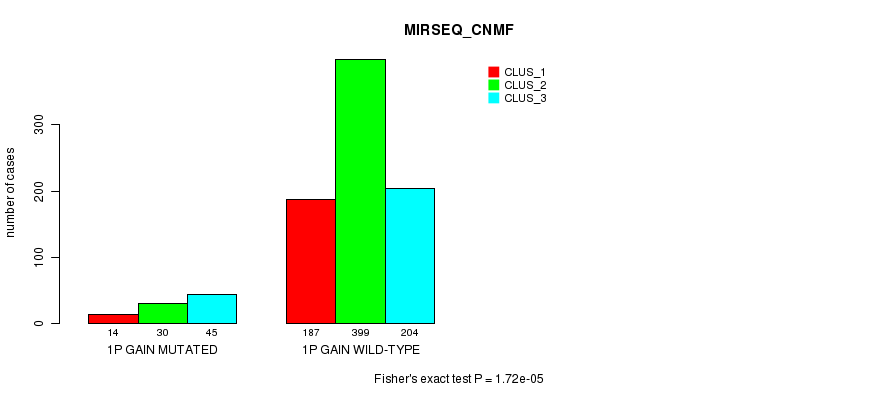 MIRSEQ_CNMF

CLUS_1
CLUS_2
CLUS_3

number of cases

300
200
100
0

14 30 45
1P GAIN MUTATED

187 399 204
1P GAIN WILD-TYPE

Fisher's exact test P = 1.72e-05